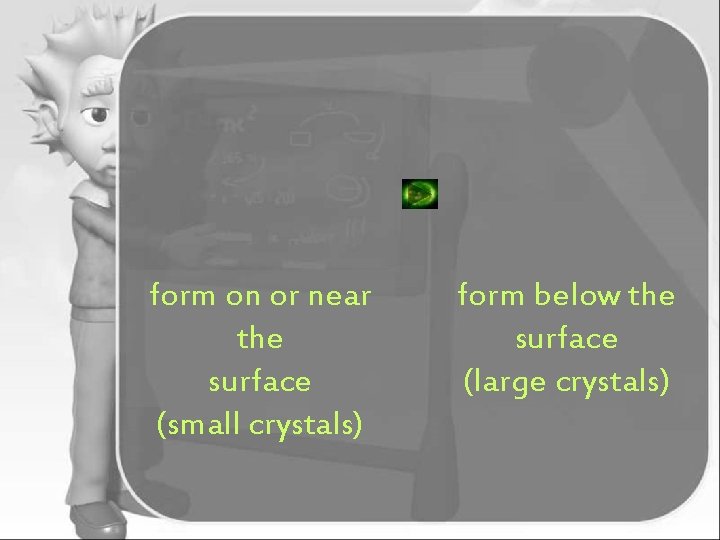 form on or near the surface (small crystals)

form below the surface (large crystals)